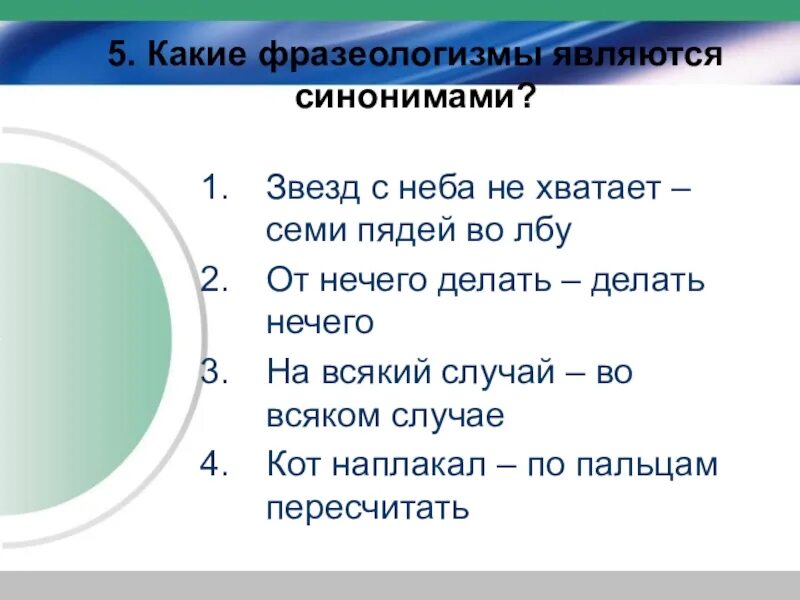 5. Какие фразеологизмы являются синонимами?

1. Звезд с неба не хватает – семи пядей во лбу
2. От нечего делать – делать нечего
3. На всякий случай – во всяком случае
4. Кот наплакал – по пальцам пересчитать